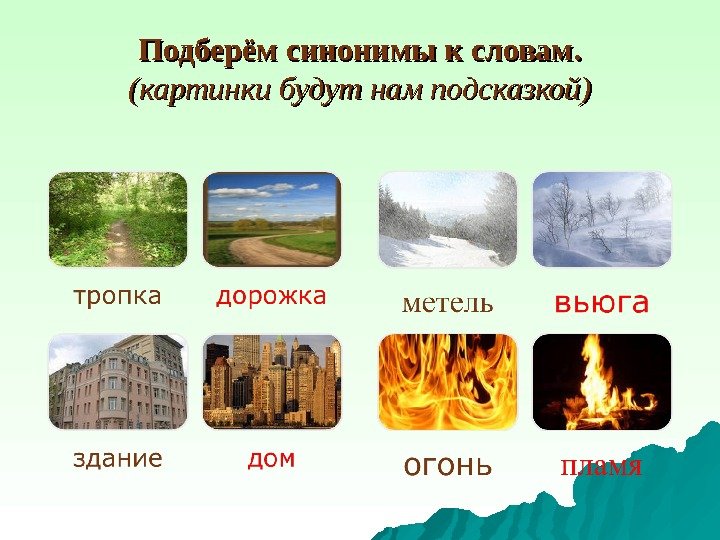 Подберём синонимы к словам.
(картинки будут нам подсказкой)

тропка дорожка

метель вьюга

здание дом

огонь пламя